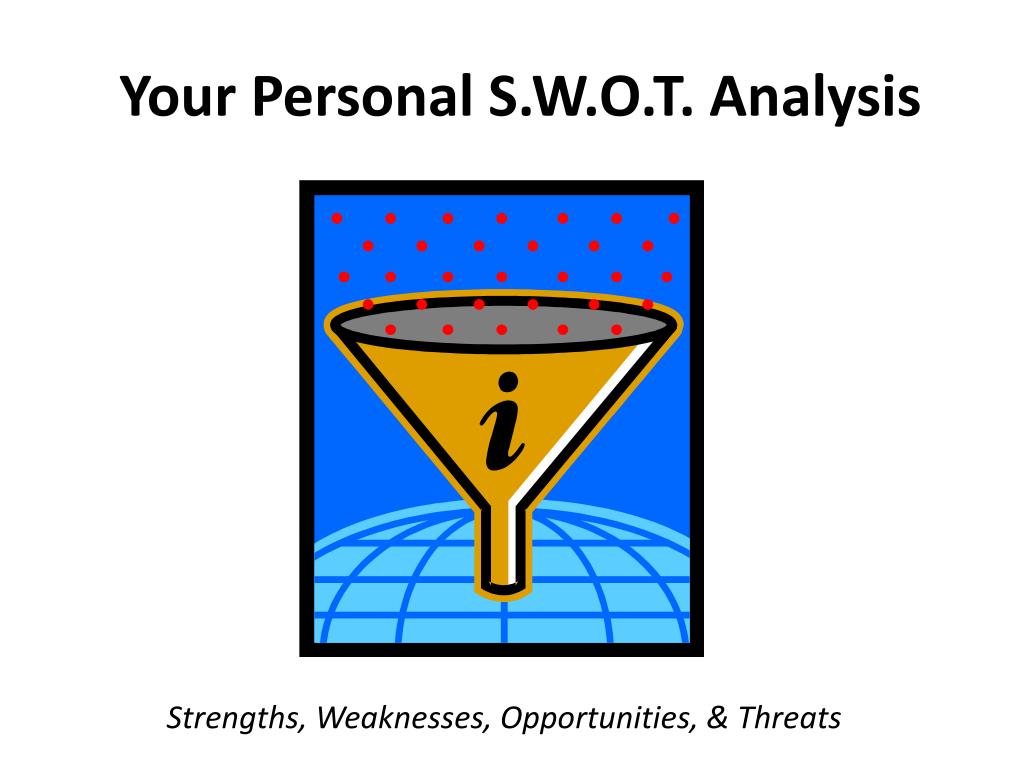 Your Personal S.W.O.T. Analysis

i

Strengths, Weaknesses, Opportunities, & Threats